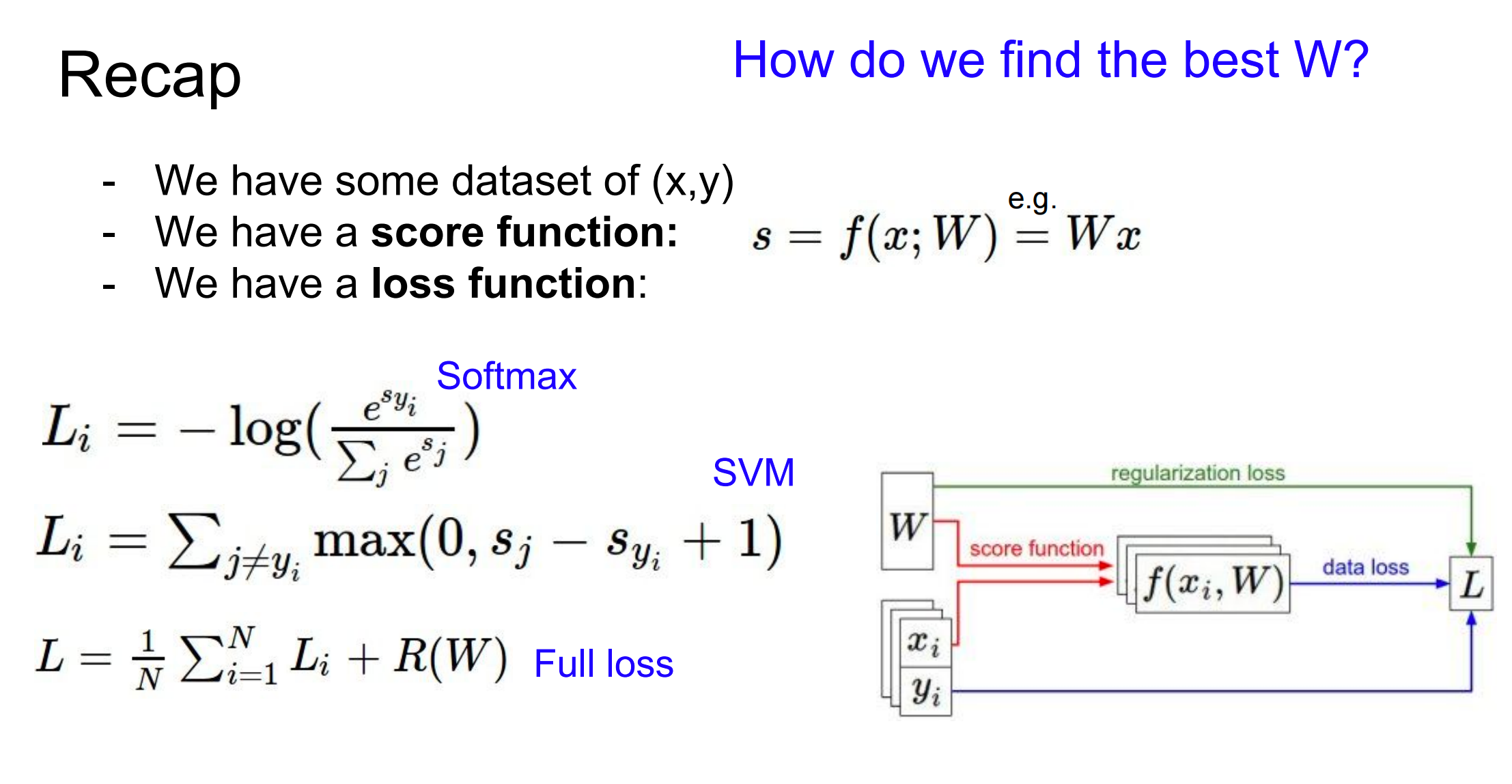 Recap

How do we find the best W?

- We have some dataset of (x,y)
- We have a **score function:** $s = f(x; W) \overset{\text{e.g.}}{=} Wx$
- We have a **loss function**:

Softmax

$L_i = -\log(\frac{e^{s_{y_i}}}{\sum_j e^{s_j}})$

SVM

$L_i = \sum_{j \neq y_i} \max(0, s_j - s_{y_i} + 1)$

$L = \frac{1}{N} \sum_{i=1}^{N} L_i + R(W)$ Full loss

$W$

regularization loss

score function

$f(x_i, W)$

data loss

$L$

$x_i$

$y_i$